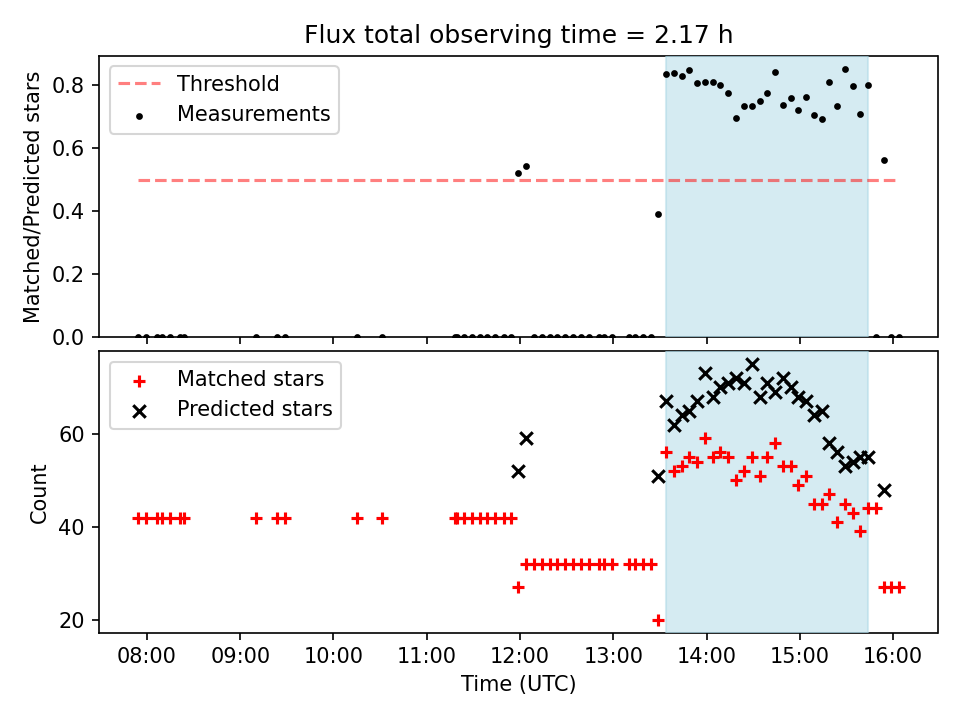 Flux total observing time = 2.17 h

Threshold
Measurements

Matched/Predicted stars

0.8
0.6
0.4
0.2
0.0

Matched stars
Predicted stars

Count

60
40
20

08:00
09:00
10:00
11:00
12:00
13:00
14:00
15:00
16:00

Time (UTC)